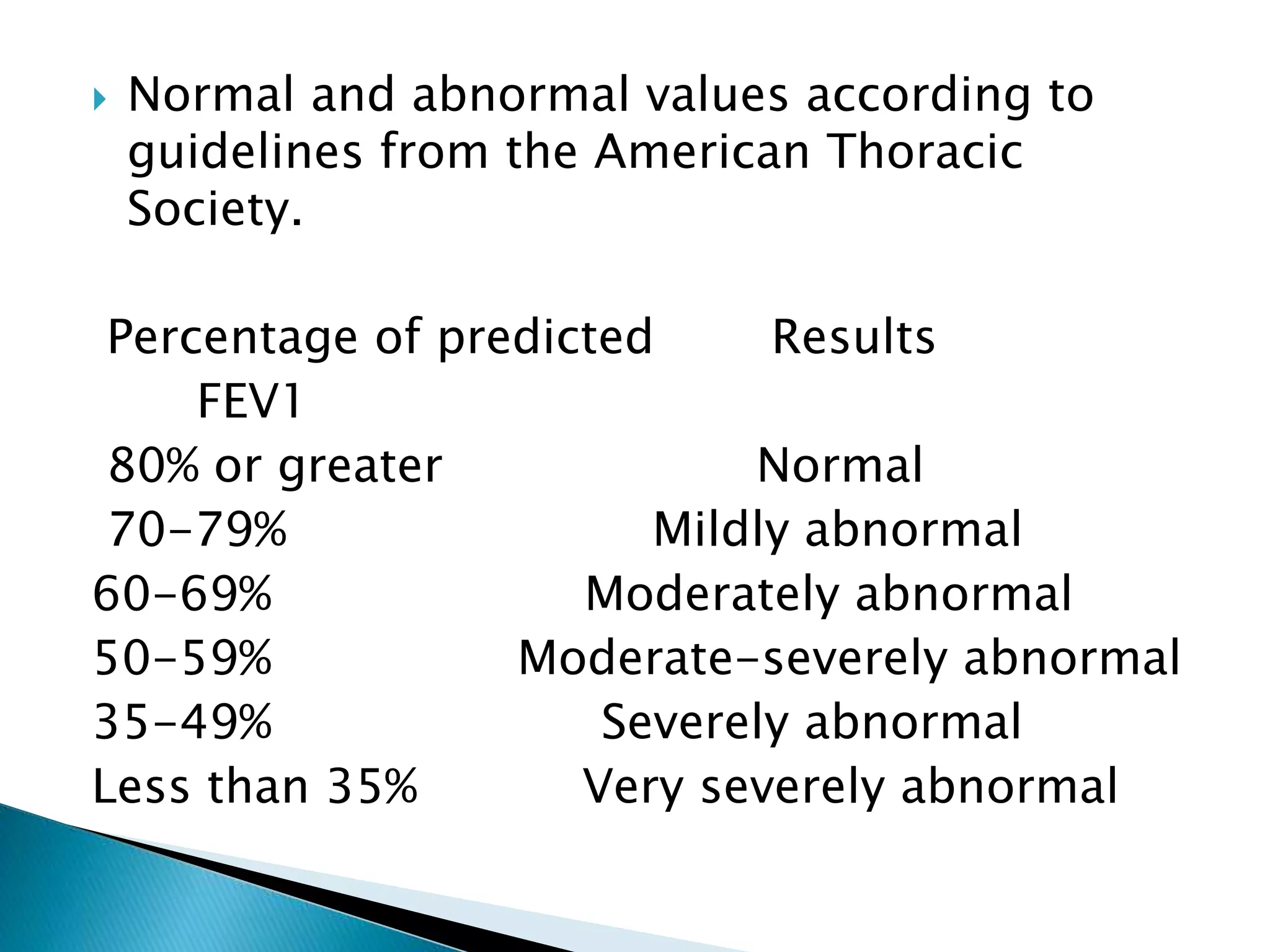 Normal and abnormal values according to guidelines from the American Thoracic Society.

| Percentage of predicted FEV1 | Results |
|---|---|
| 80% or greater | Normal |
| 70–79% | Mildly abnormal |
| 60–69% | Moderately abnormal |
| 50–59% | Moderate–severely abnormal |
| 35–49% | Severely abnormal |
| Less than 35% | Very severely abnormal |